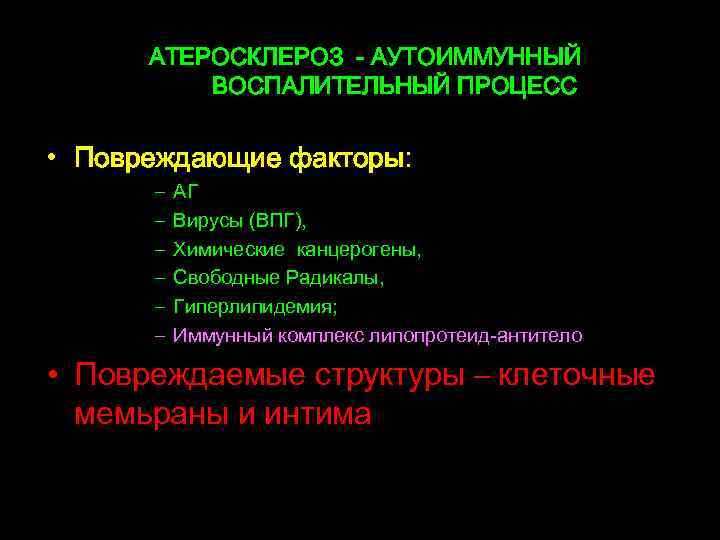 АТЕРОСКЛЕРОЗ - АУТОИММУННЫЙ ВОСПАЛИТЕЛЬНЫЙ ПРОЦЕСС

• Повреждающие факторы:
– АГ
– Вирусы (ВПГ),
– Химические канцерогены,
– Свободные Радикалы,
– Гиперлипидемия;
– Иммунный комплекс липопротеид-антитело

• Повреждаемые структуры – клеточные мемьраны и интима